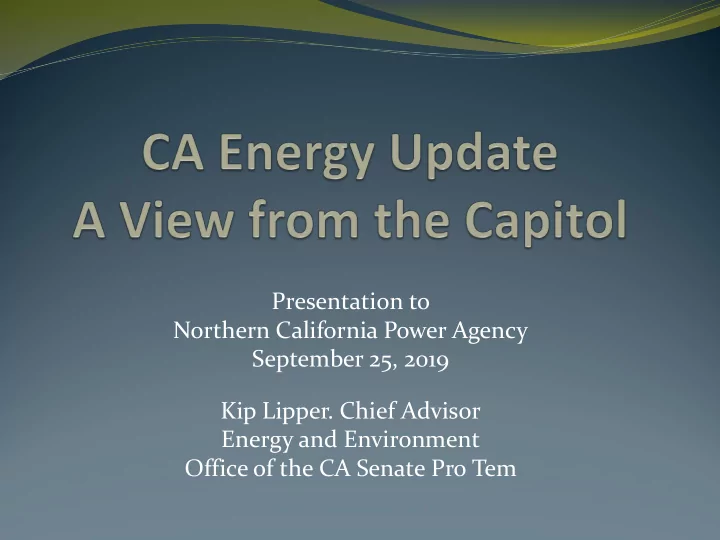 CA Energy Update
A View from the Capitol

Presentation to
Northern California Power Agency
September 25, 2019

Kip Lipper. Chief Advisor
Energy and Environment
Office of the CA Senate Pro Tem